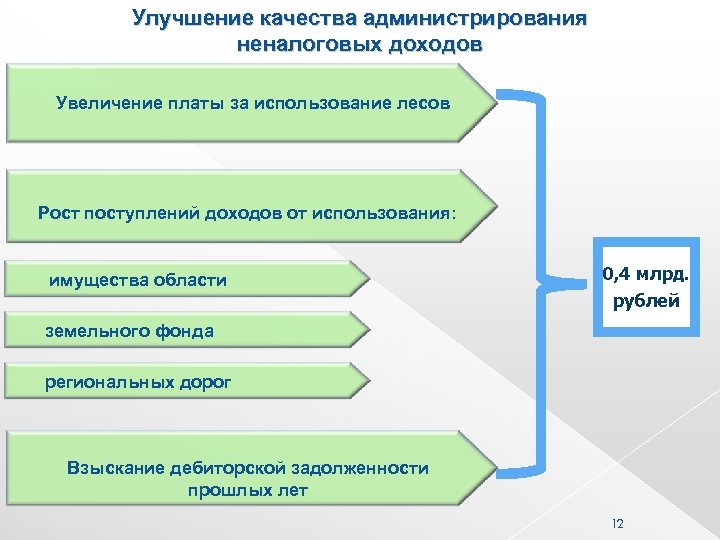 Улучшение качества администрирования неналоговых доходов

Увеличение платы за использование лесов

Рост поступлений доходов от использования:

имущества области

земельного фонда

региональных дорог

Взыскание дебиторской задолженности прошлых лет

0,4 млрд. рублей

12